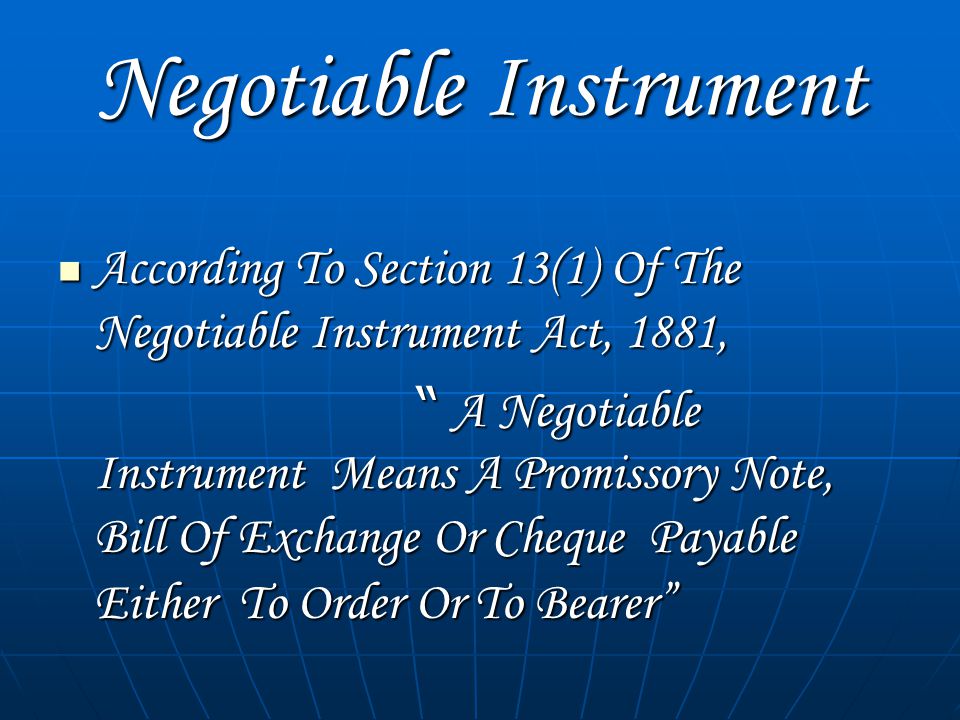 Negotiable Instrument

According To Section 13(1) Of The Negotiable Instrument Act, 1881,

" A Negotiable Instrument Means A Promissory Note, Bill Of Exchange Or Cheque Payable Either To Order Or To Bearer"